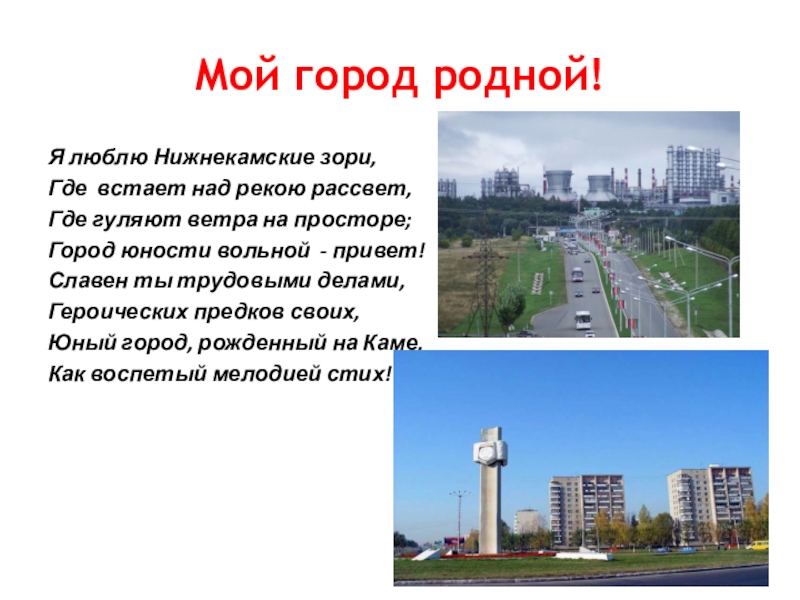 Мой город родной!

Я люблю Нижнекамские зори,
Где встает над рекою рассвет,
Где гуляют ветра на просторе;
Город юности вольной - привет!
Славен ты трудовыми делами,
Героических предков своих,
Юный город, рожденный на Каме,
Как воспетый мелодией стих!